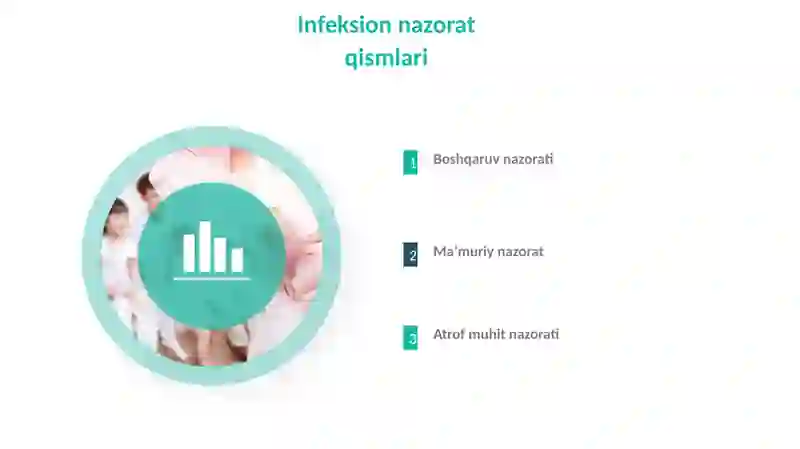 Infeksion nazorat qismlari

1 Boshqaruv nazorati

2 Ma'muriy nazorat

3 Atrof muhit nazorati